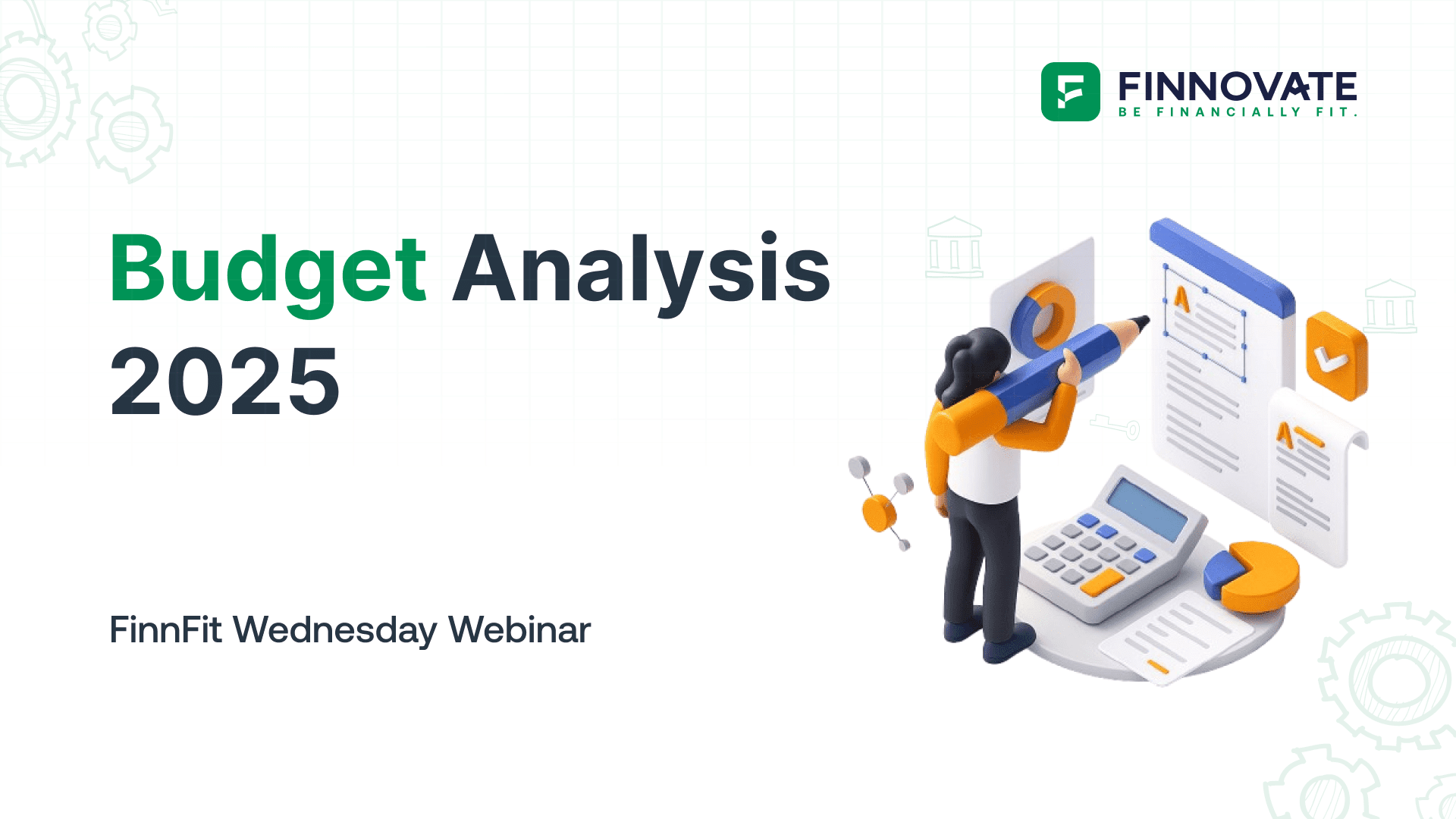 FINNOVATE
BE FINANCIALLY FIT.

Budget Analysis 2025

FinnFit Wednesday Webinar